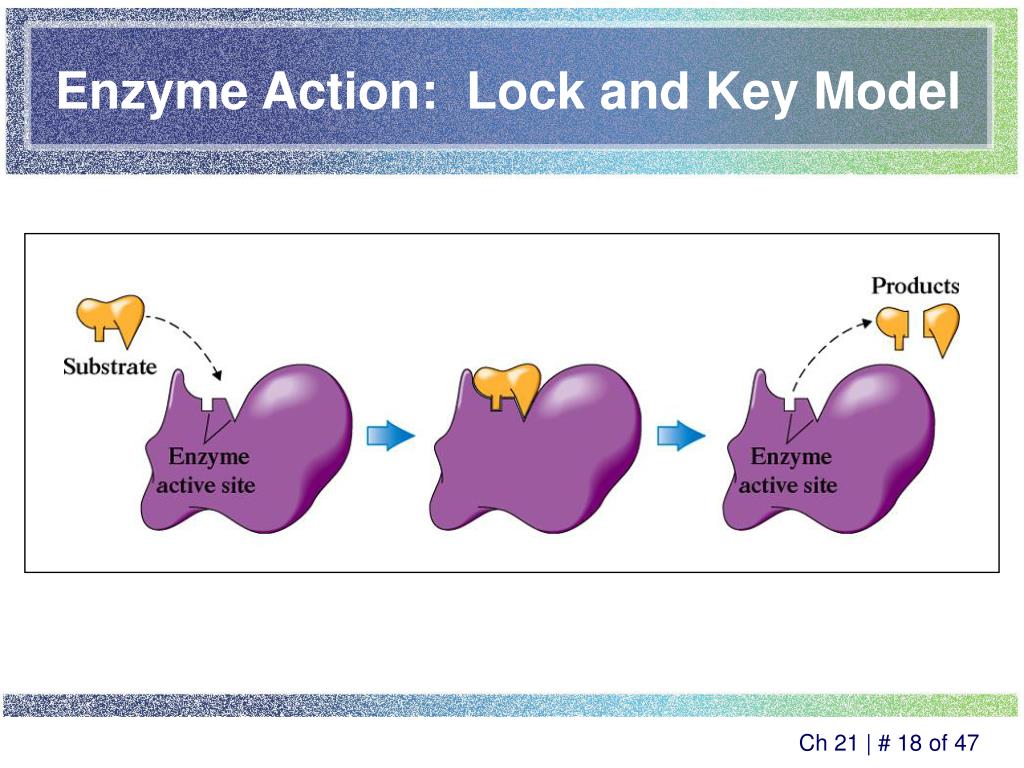 Enzyme Action: Lock and Key Model

Substrate

Enzyme active site

Products

Enzyme active site

Ch 21 | # 18 of 47